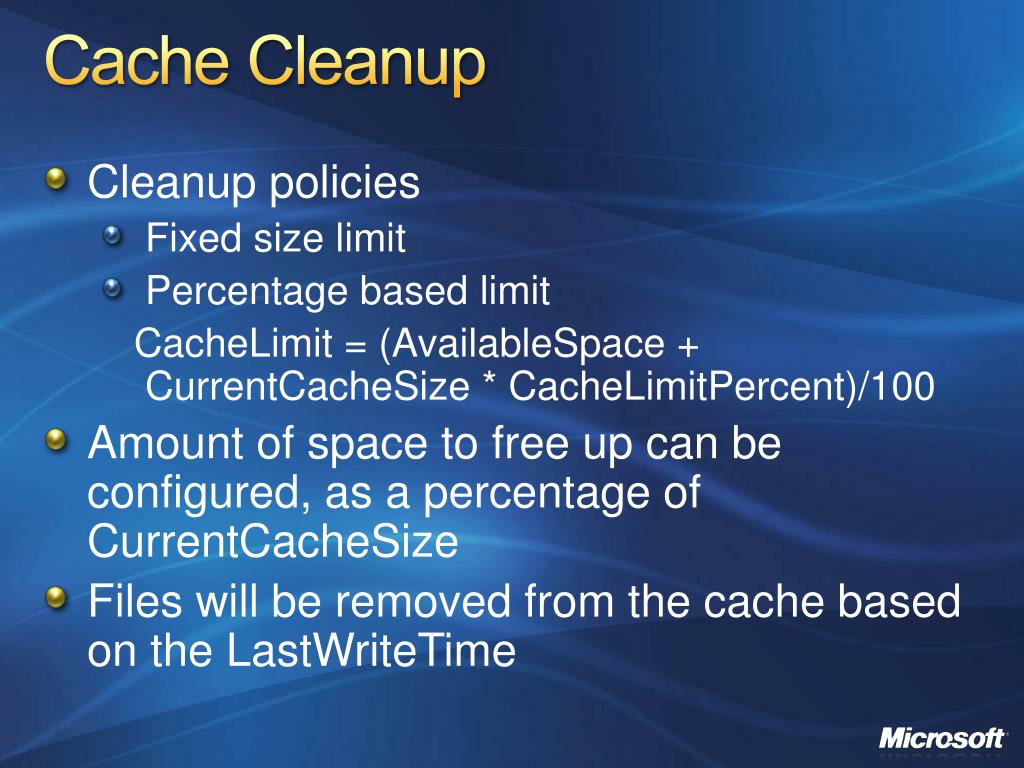 Cache Cleanup

Cleanup policies

Fixed size limit

Percentage based limit

CacheLimit = (AvailableSpace + CurrentCacheSize * CacheLimitPercent)/100

Amount of space to free up can be configured, as a percentage of CurrentCacheSize

Files will be removed from the cache based on the LastWriteTime

Microsoft